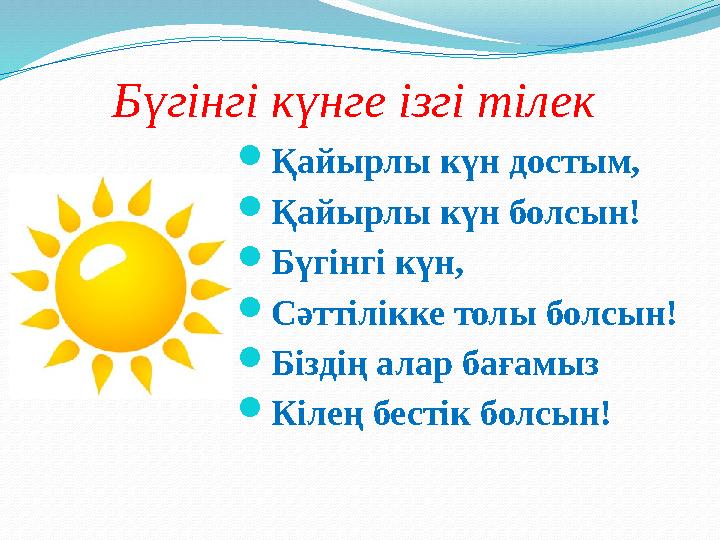 Бүгінгі күнге ізгі тілек

- Қайырлы күн достым,
- Қайырлы күн болсын!
- Бүгінгі күн,
- Сәттілікке толы болсын!
- Біздің алар бағамыз
- Кілең бестік болсын!